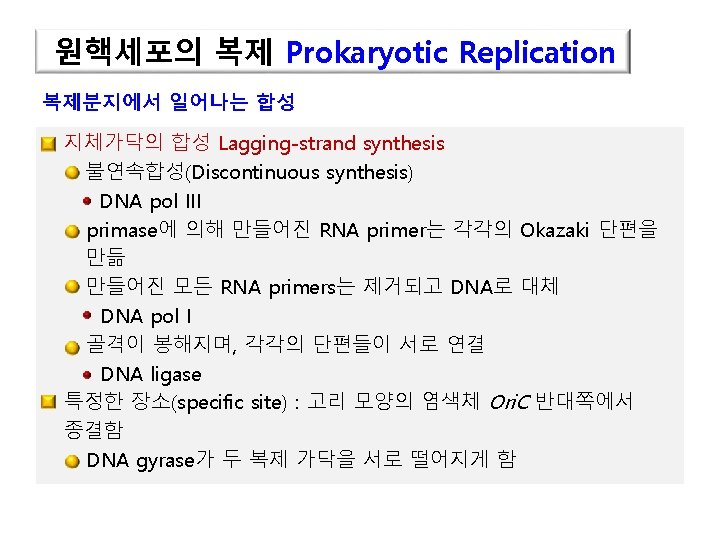 원핵세포의 복제 Prokaryotic Replication

복제분지에서 일어나는 합성

지체가닥의 합성 Lagging-strand synthesis

불연속합성(Discontinuous synthesis)

DNA pol III

primase에 의해 만들어진 RNA primer는 각각의 Okazaki 단편을 만듦

만들어진 모든 RNA primers는 제거되고 DNA로 대체

DNA pol I

골격이 봉해지며, 각각의 단편들이 서로 연결

DNA ligase

특정한 장소(specific site) : 고리 모양의 염색체 OriC 반대쪽에서 종결함

DNA gyrase가 두 복제 가닥을 서로 떨어지게 함